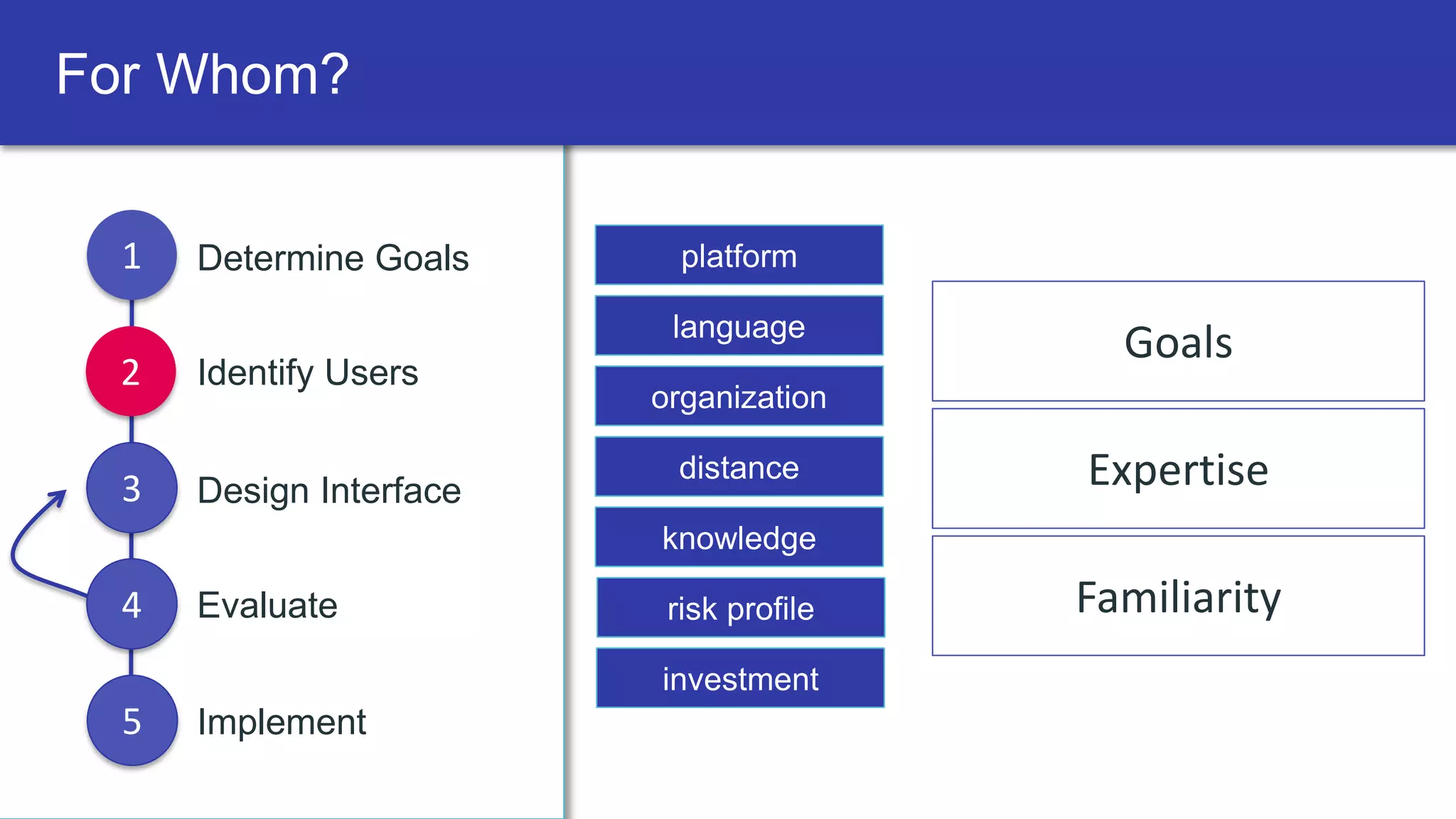 For Whom?

1 Determine Goals

2 Identify Users

3 Design Interface

4 Evaluate

5 Implement

platform

language

organization

distance

knowledge

risk profile

investment

Goals

Expertise

Familiarity